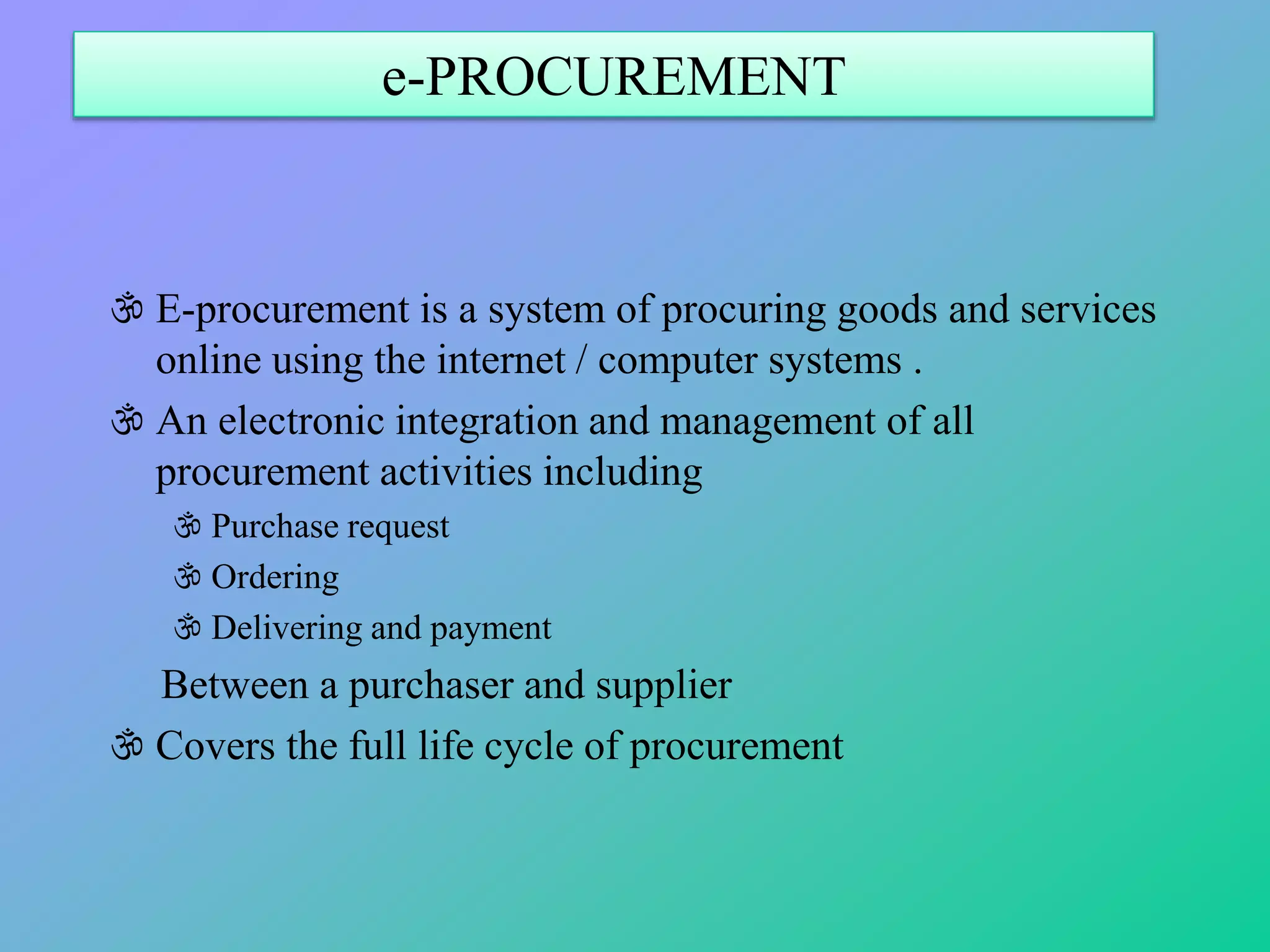 e-PROCUREMENT

ॐ E-procurement is a system of procuring goods and services online using the internet / computer systems .

ॐ An electronic integration and management of all procurement activities including

ॐ Purchase request

ॐ Ordering

ॐ Delivering and payment

Between a purchaser and supplier

ॐ Covers the full life cycle of procurement